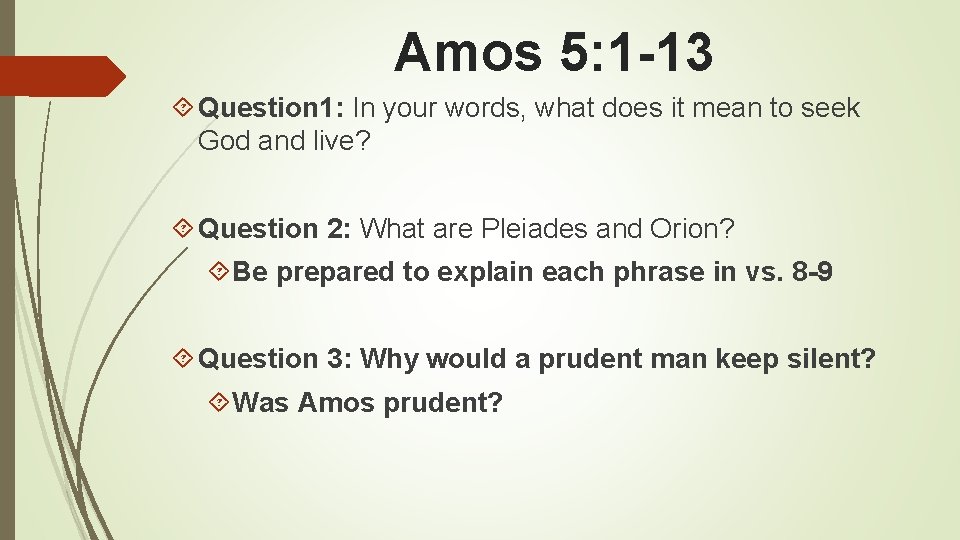 Amos 5:1-13

Question1: In your words, what does it mean to seek God and live?

Question 2: What are Pleiades and Orion?

Be prepared to explain each phrase in vs. 8-9

Question 3: Why would a prudent man keep silent?

Was Amos prudent?